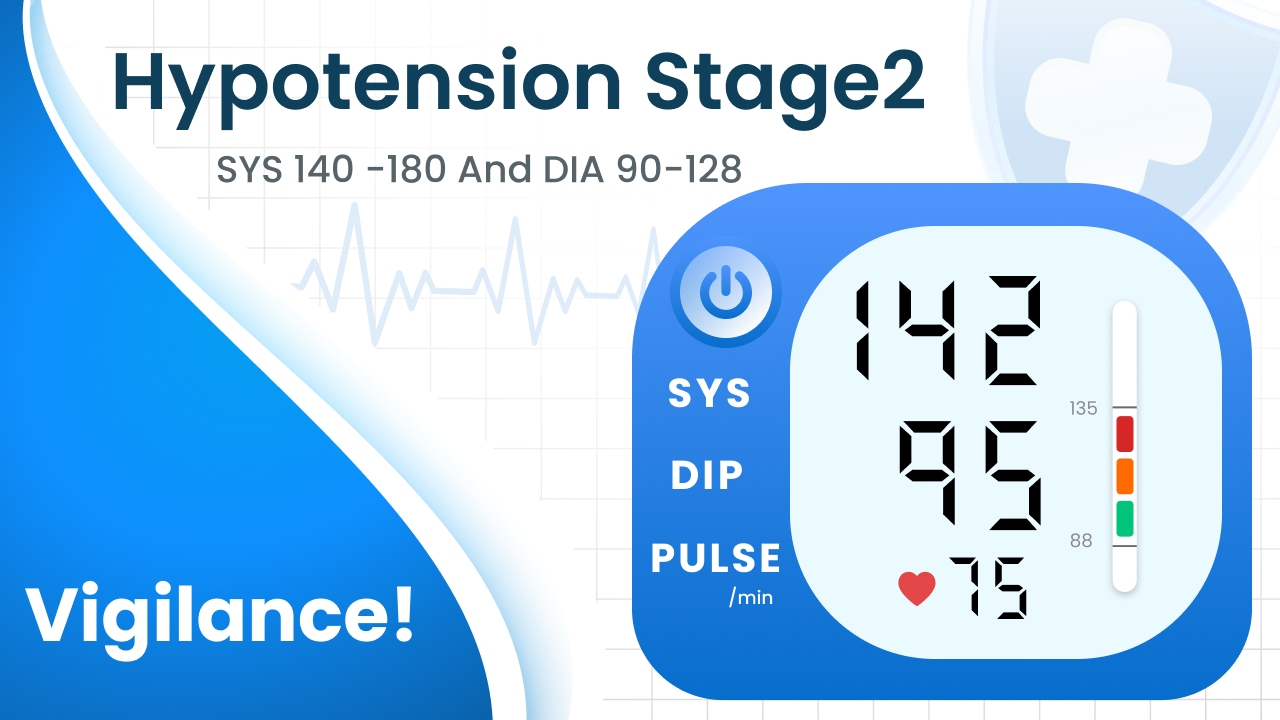 Hypotension Stage2

SYS 140 -180 And DIA 90-128

SYS

DIP

PULSE /min

142

95

75

135

88

Vigilance!